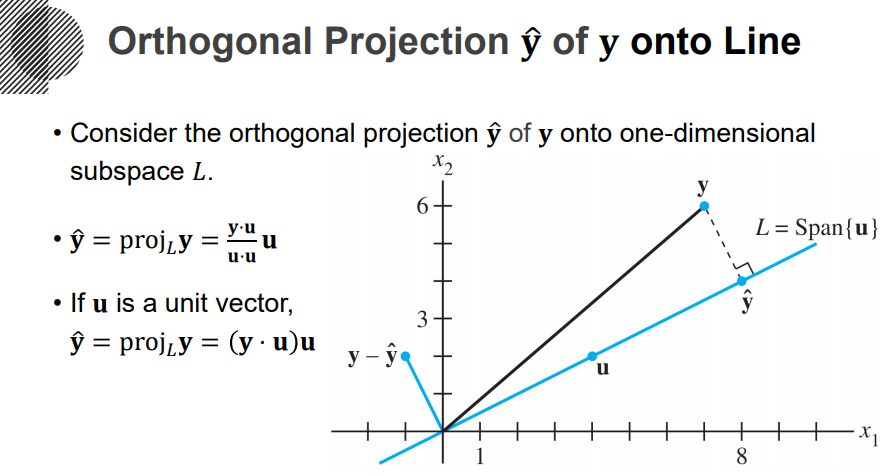 Orthogonal Projection $\hat{\mathbf{y}}$ of $\mathbf{y}$ onto Line

• Consider the orthogonal projection $\hat{\mathbf{y}}$ of $\mathbf{y}$ onto one-dimensional subspace $L$.

• $\hat{\mathbf{y}} = \text{proj}_L \mathbf{y} = \frac{\mathbf{y} \cdot \mathbf{u}}{\mathbf{u} \cdot \mathbf{u}} \mathbf{u}$

• If $\mathbf{u}$ is a unit vector, $\hat{\mathbf{y}} = \text{proj}_L \mathbf{y} = (\mathbf{y} \cdot \mathbf{u})\mathbf{u}$

$x_2$
6
3
$\mathbf{y}$
$L = \text{Span}\{\mathbf{u}\}$
$\hat{\mathbf{y}}$
$\mathbf{y} - \hat{\mathbf{y}}$
$\mathbf{u}$
1
8
$x_1$